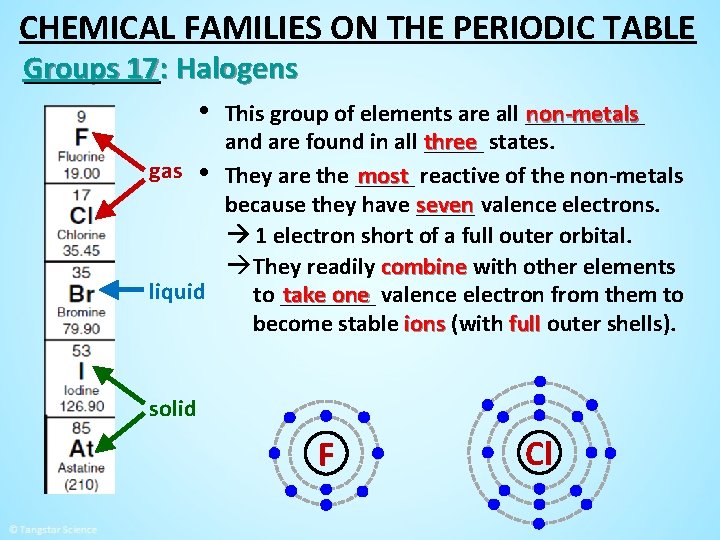 CHEMICAL FAMILIES ON THE PERIODIC TABLE

Groups 17: Halogens

9
F
Fluorine
19.00

17
Cl
Chlorine
35.45

35
Br
Bromine
79.90

53
I
Iodine
126.90

85
At
Astatine
(210)

gas

liquid

solid

• This group of elements are all non-metals and are found in all three states.

• They are the most reactive of the non-metals because they have seven valence electrons.

→ 1 electron short of a full outer orbital.

→ They readily combine with other elements to take one valence electron from them to become stable ions (with full outer shells).

F

Cl

© Tangstar Science